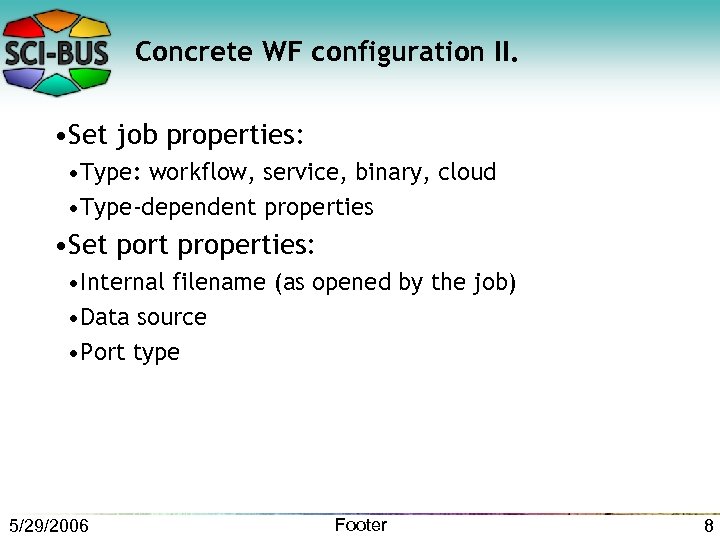 SCI-BUS

Concrete WF configuration II.

•Set job properties:

•Type: workflow, service, binary, cloud

•Type-dependent properties

•Set port properties:

•Internal filename (as opened by the job)

•Data source

•Port type

5/29/2006

Footer

8